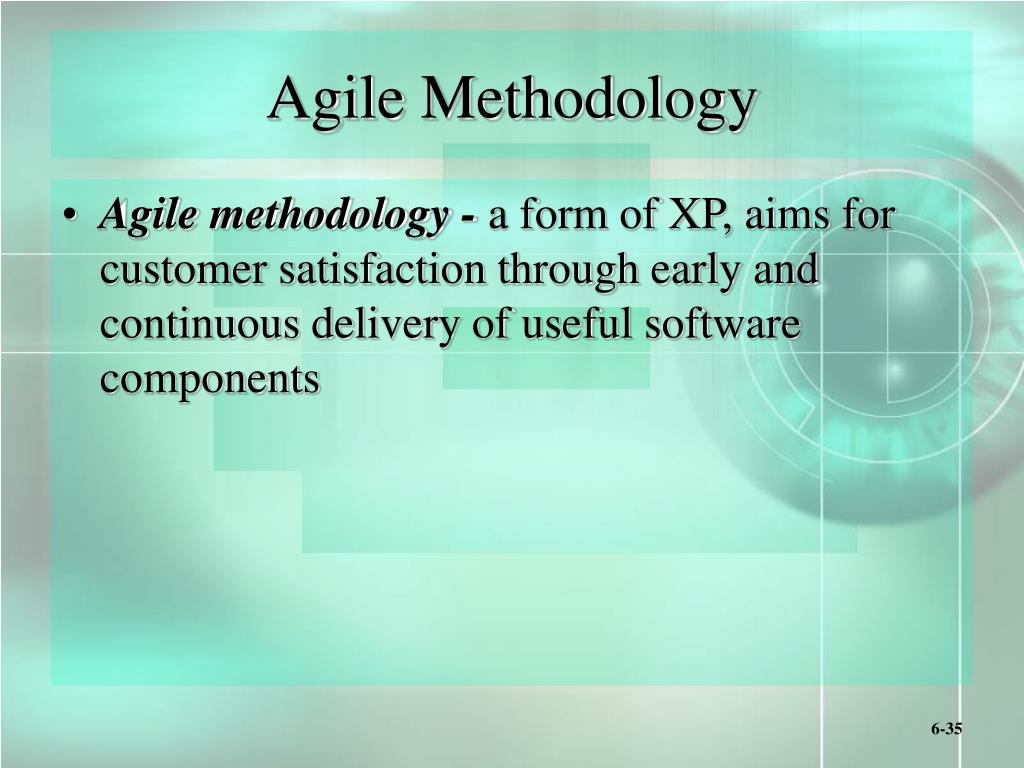 Agile Methodology

• Agile methodology - a form of XP, aims for customer satisfaction through early and continuous delivery of useful software components

6-35